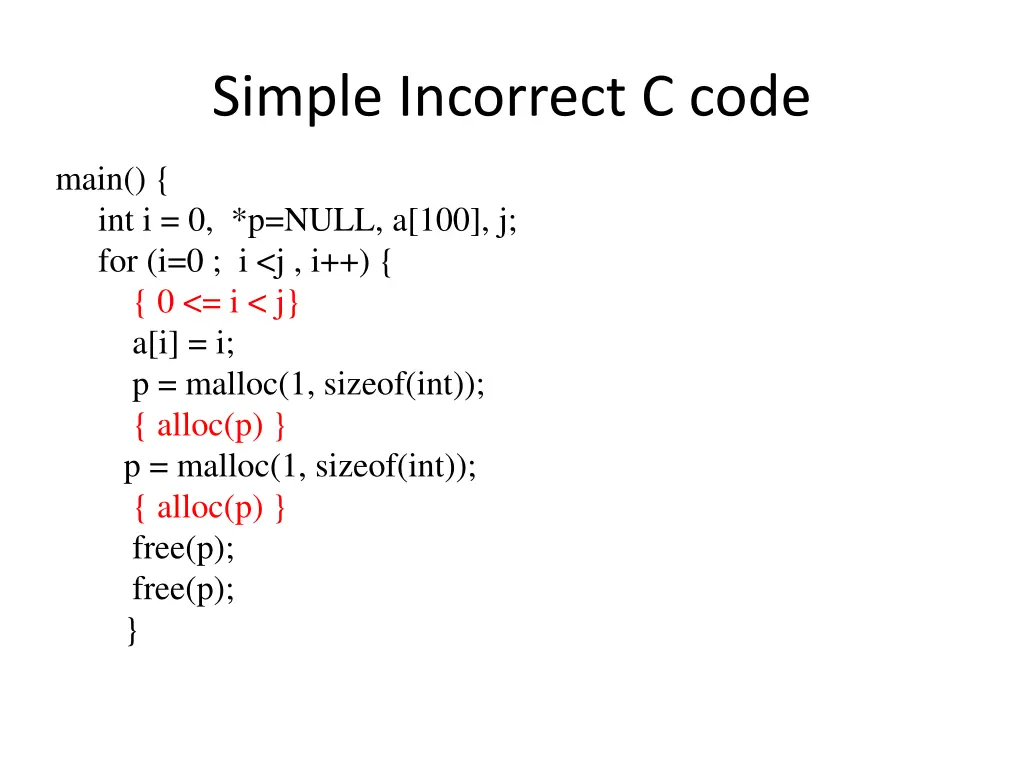 Simple Incorrect C code

main() {
int i = 0, *p=NULL, a[100], j;
for (i=0 ; i <j , i++) {
{ 0 <= i < j}
a[i] = i;
p = malloc(1, sizeof(int));
{ alloc(p) }
p = malloc(1, sizeof(int));
{ alloc(p) }
free(p);
free(p);
}